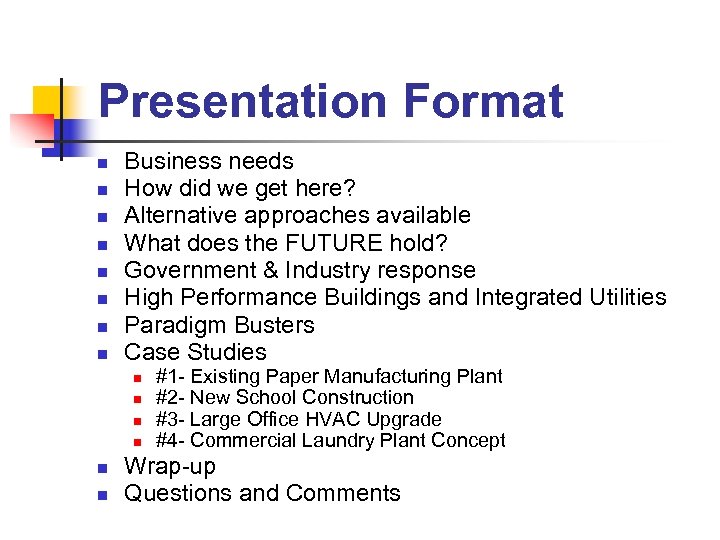 Presentation Format

- Business needs
- How did we get here?
- Alternative approaches available
- What does the FUTURE hold?
- Government & Industry response
- High Performance Buildings and Integrated Utilities
- Paradigm Busters
- Case Studies
  - #1- Existing Paper Manufacturing Plant
  - #2- New School Construction
  - #3- Large Office HVAC Upgrade
  - #4- Commercial Laundry Plant Concept
- Wrap-up
- Questions and Comments